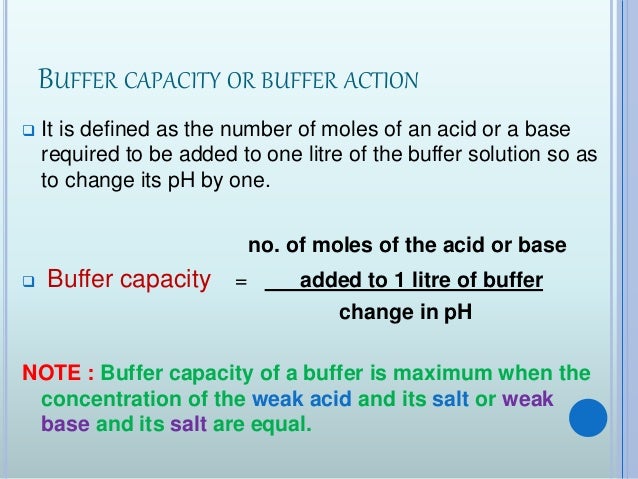 BUFFER CAPACITY OR BUFFER ACTION

❑ It is defined as the number of moles of an acid or a base required to be added to one litre of the buffer solution so as to change its pH by one.

❑ Buffer capacity $= \frac{\text{no. of moles of the acid or base added to 1 litre of buffer}}{\text{change in pH}}$

NOTE : Buffer capacity of a buffer is maximum when the concentration of the weak acid and its salt or weak base and its salt are equal.